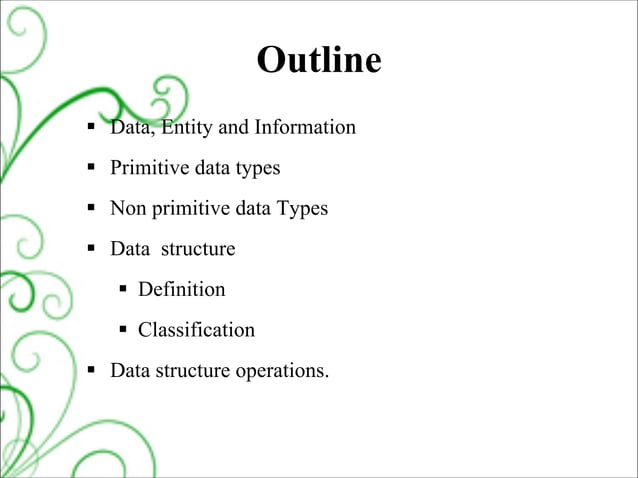 Outline

▪ Data, Entity and Information

▪ Primitive data types

▪ Non primitive data Types

▪ Data structure

▪ Definition

▪ Classification

▪ Data structure operations.